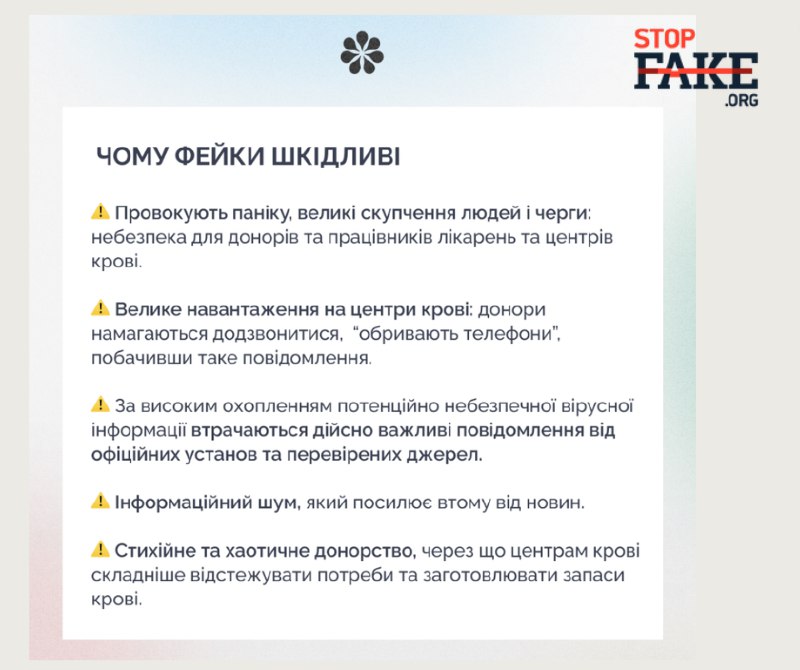 STOP FAKE .ORG

ЧОМУ ФЕЙКИ ШКІДЛИВІ

⚠️ Провокують паніку, великі скупчення людей і черги: небезпека для донорів та працівників лікарень та центрів крові.

⚠️ Велике навантаження на центри крові: донори намагаються додзвонитися, "обривають телефони", побачивши таке повідомлення.

⚠️ За високим охопленням потенційно небезпечної вірусної інформації втрачаються дійсно важливі повідомлення від офіційних установ та перевірених джерел.

⚠️ Інформаційний шум, який посилює втому від новин.

⚠️ Стихійне та хаотичне донорство, через що центрам крові складніше відстежувати потреби та заготовлювати запаси крові.